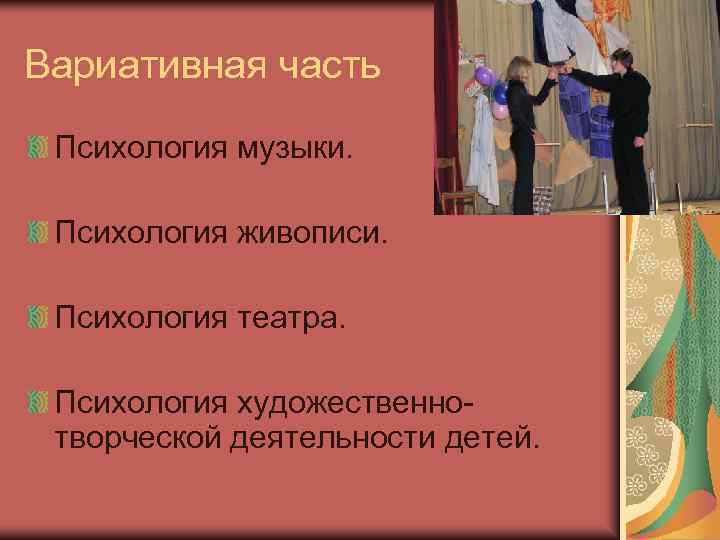 Вариативная часть

Психология музыки.

Психология живописи.

Психология театра.

Психология художественно-творческой деятельности детей.